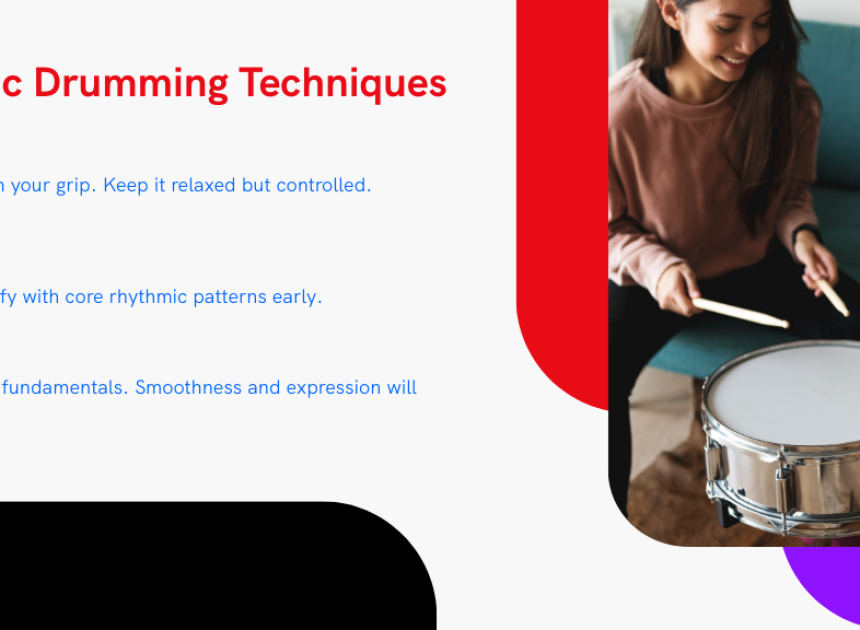 c Drumming Techniques

n your grip. Keep it relaxed but controlled.

fy with core rhythmic patterns early.

fundamentals. Smoothness and expression will